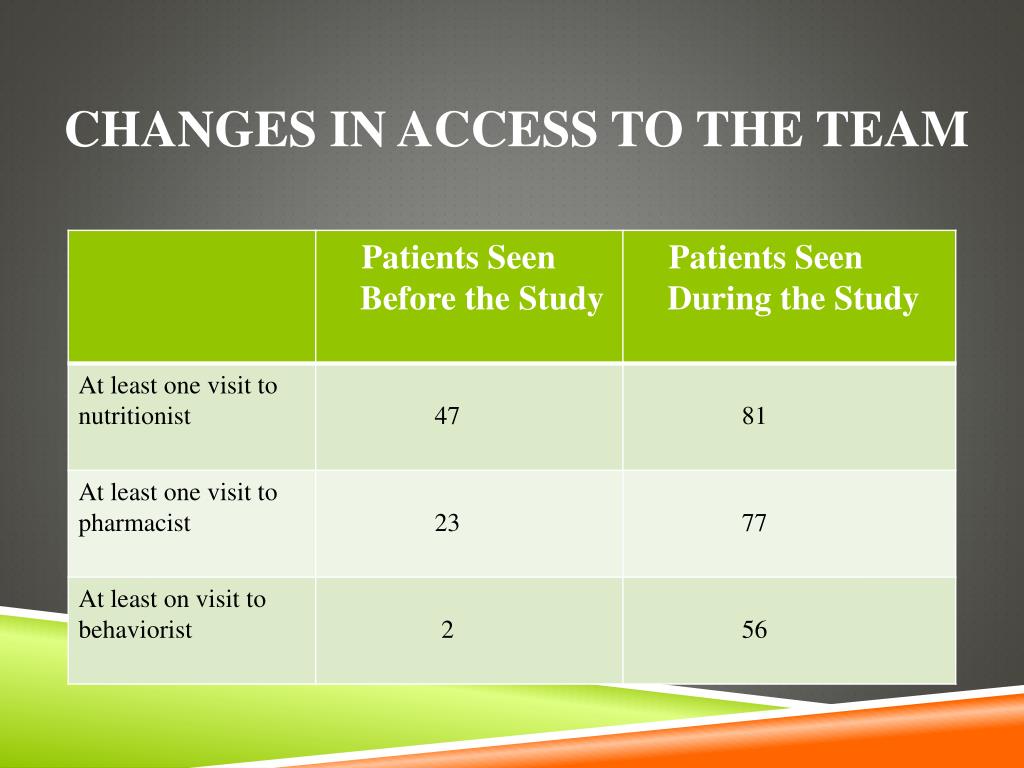 CHANGES IN ACCESS TO THE TEAM

| | Patients Seen Before the Study | Patients Seen During the Study |
|---|---|---|
| At least one visit to nutritionist | 47 | 81 |
| At least one visit to pharmacist | 23 | 77 |
| At least on visit to behaviorist | 2 | 56 |